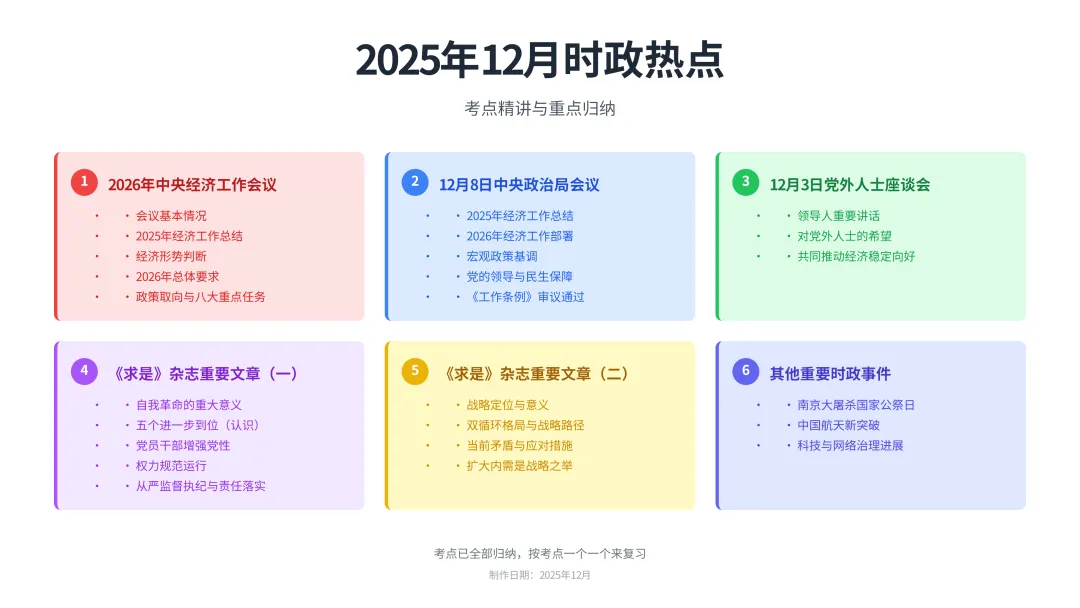 2025年12月时政热点

考点精讲与重点归纳

1 2026年中央经济工作会议

• 会议基本情况
• 2025年经济工作总结
• 经济形势判断
• 2026年总体要求
• 政策取向与八大重点任务

2 12月8日中央政治局会议

• 2025年经济工作总结
• 2026年经济工作部署
• 宏观政策基调
• 党的领导与民生保障
• 《工作条例》审议通过

3 12月3日党外人士座谈会

• 领导人重要讲话
• 对党外人士的希望
• 共同推动经济稳定向好

4 《求是》杂志重要文章（一）

• 自我革命的重大意义
• 五个进一步到位（认识）
• 党员干部增强党性
• 权力规范运行
• 从严监督执纪与责任落实

5 《求是》杂志重要文章（二）

• 战略定位与意义
• 双循环格局与战略路径
• 当前矛盾与应对措施
• 扩大内需是战略之举

6 其他重要时政事件

• 南京大屠杀国家公祭日
• 中国航天新突破
• 科技与网络治理进展

考点已全部归纳，按考点一个一个来复习

制作日期：2025年12月